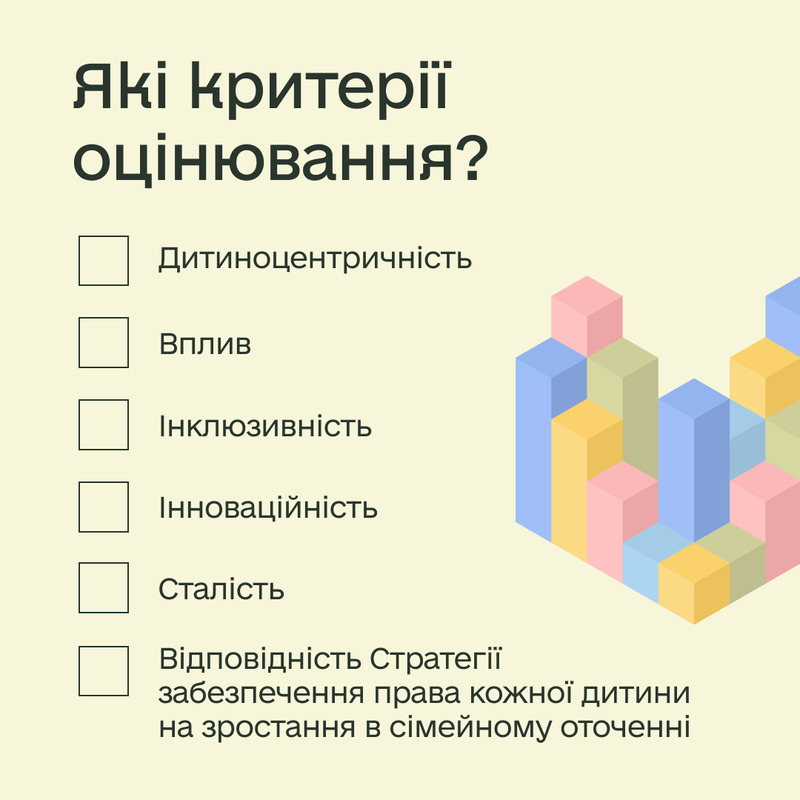 Які критерії оцінювання?

Дитиноцентричність

Вплив

Інклюзивність

Інноваційність

Сталість

Відповідність Стратегії забезпечення права кожної дитини на зростання в сімейному оточенні